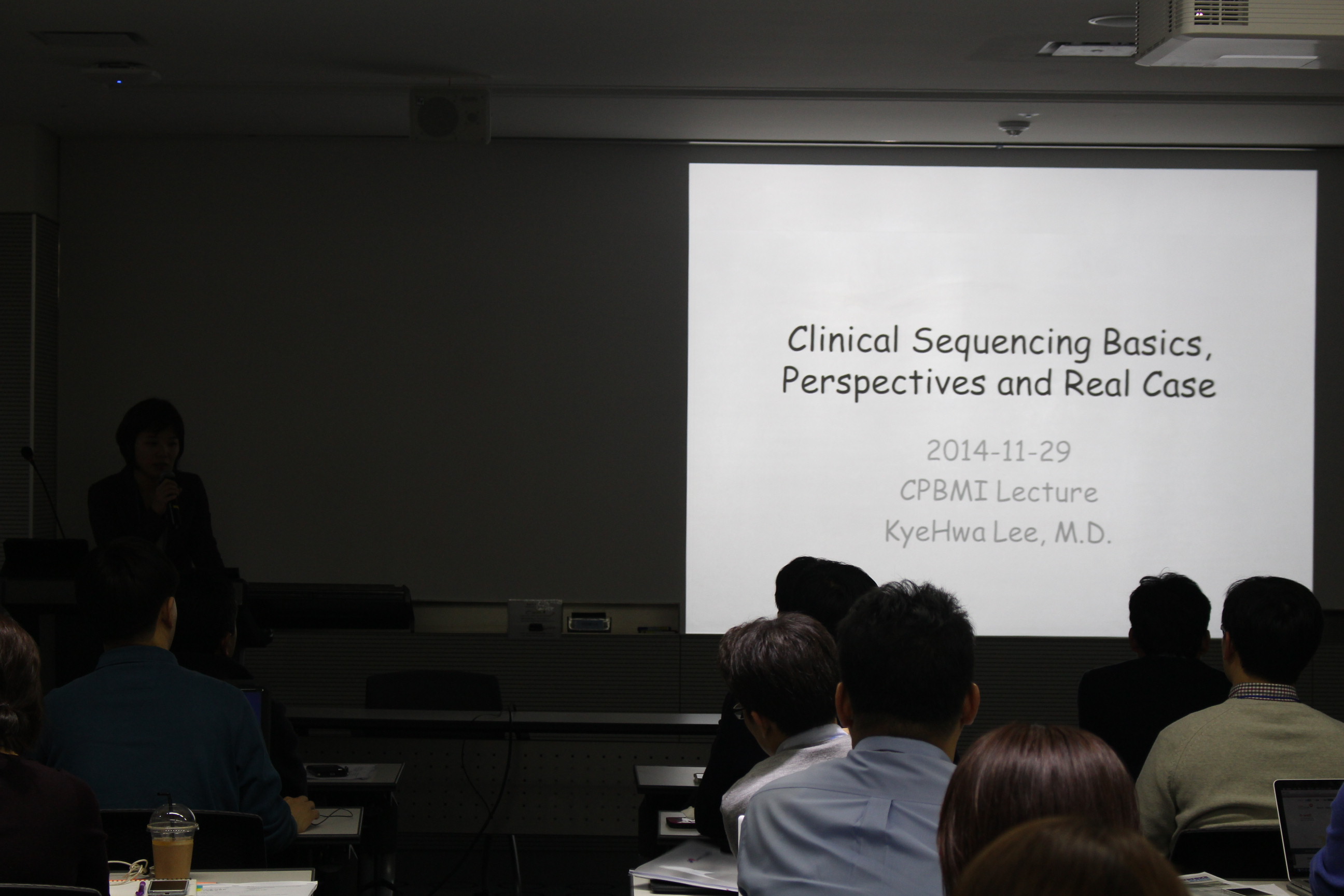 Clinical Sequencing Basics, Perspectives and Real Case

2014-11-29
CPBMI Lecture
KyeHwa Lee, M.D.